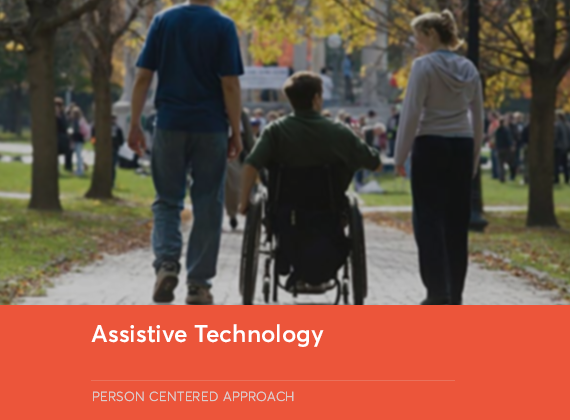 Assistive Technology

PERSON CENTERED APPROACH